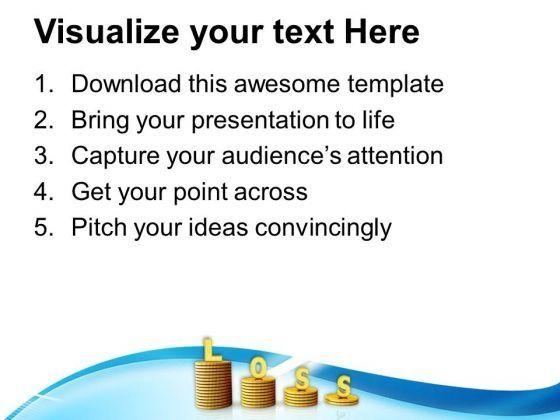 Visualize your text Here

1. Download this awesome template
2. Bring your presentation to life
3. Capture your audience's attention
4. Get your point across
5. Pitch your ideas convincingly

L O S S